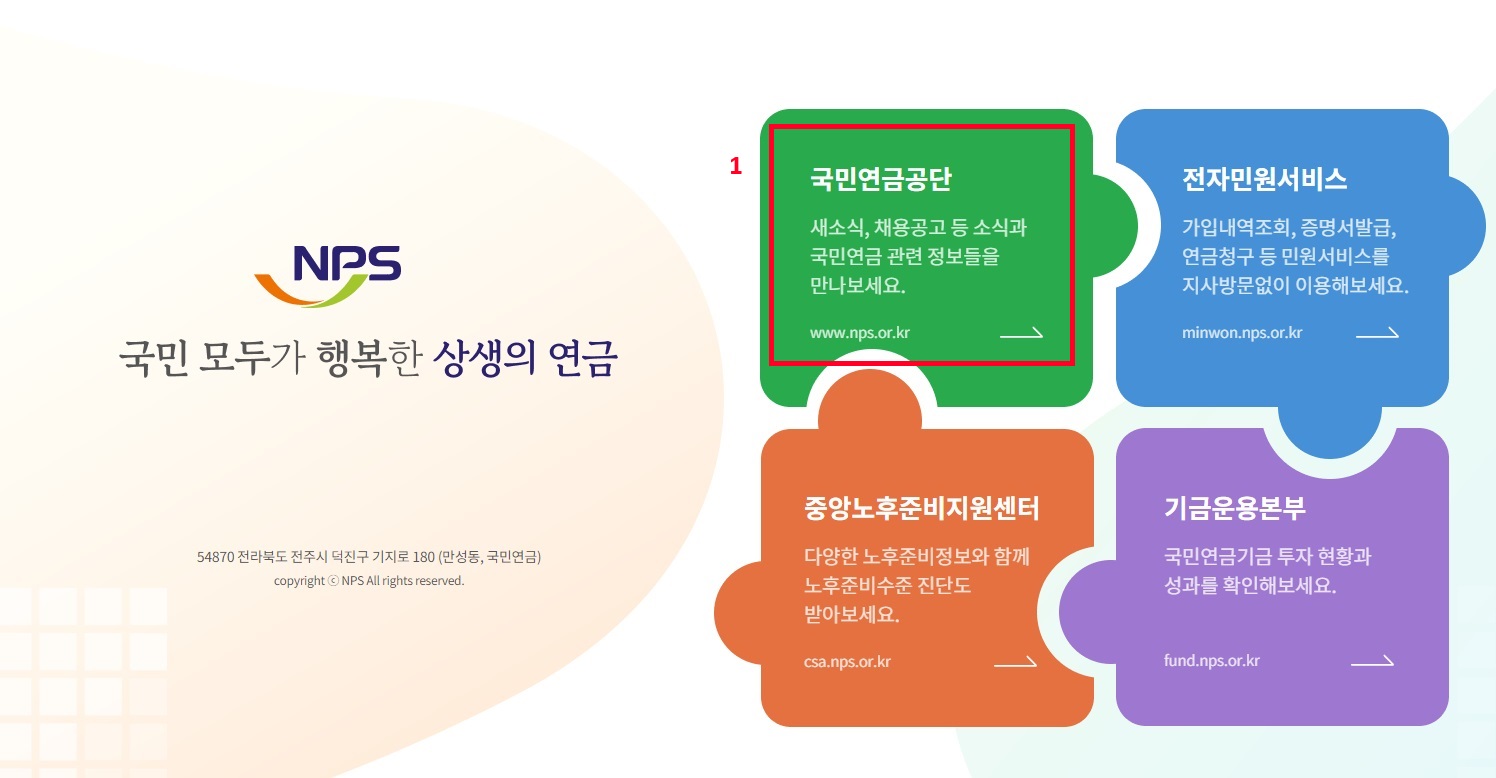 NPS

국민 모두가 행복한 상생의 연금

54870 전라북도 전주시 덕진구 기지로 180 (만성동, 국민연금)
copyright ⓒ NPS All rights reserved.

1

국민연금공단

새소식, 채용공고 등 소식과 국민연금 관련 정보들을 만나보세요.

www.nps.or.kr

전자민원서비스

가입내역조회, 증명서발급, 연금청구 등 민원서비스를 지사방문없이 이용해보세요.

minwon.nps.or.kr

중앙노후준비지원센터

다양한 노후준비정보와 함께 노후준비수준 진단도 받아보세요.

csa.nps.or.kr

기금운용본부

국민연금기금 투자 현황과 성과를 확인해보세요.

fund.nps.or.kr